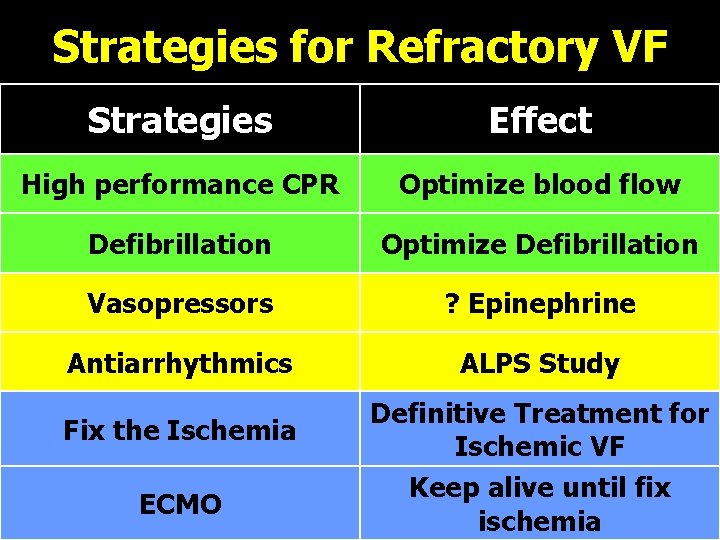 Strategies for Refractory VF

| Strategies | Effect |
|---|---|
| High performance CPR | Optimize blood flow |
| Defibrillation | Optimize Defibrillation |
| Vasopressors | ? Epinephrine |
| Antiarrhythmics | ALPS Study |
| Fix the Ischemia | Definitive Treatment for Ischemic VF |
| ECMO | Keep alive until fix ischemia |